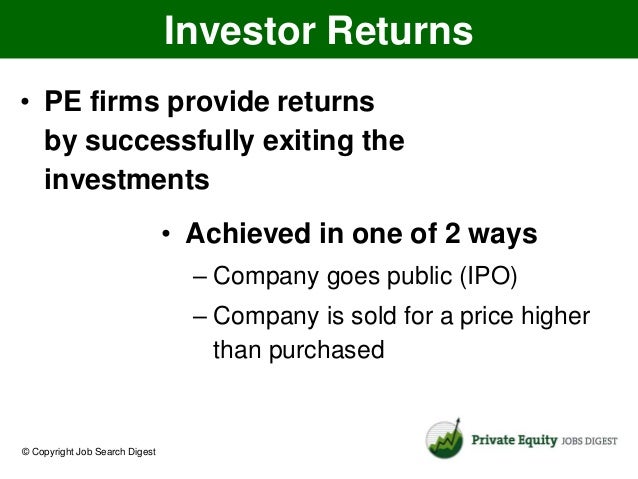 Investor Returns

• PE firms provide returns by successfully exiting the investments

• Achieved in one of 2 ways

– Company goes public (IPO)

– Company is sold for a price higher than purchased

© Copyright Job Search Digest

Private Equity JOBS DIGEST